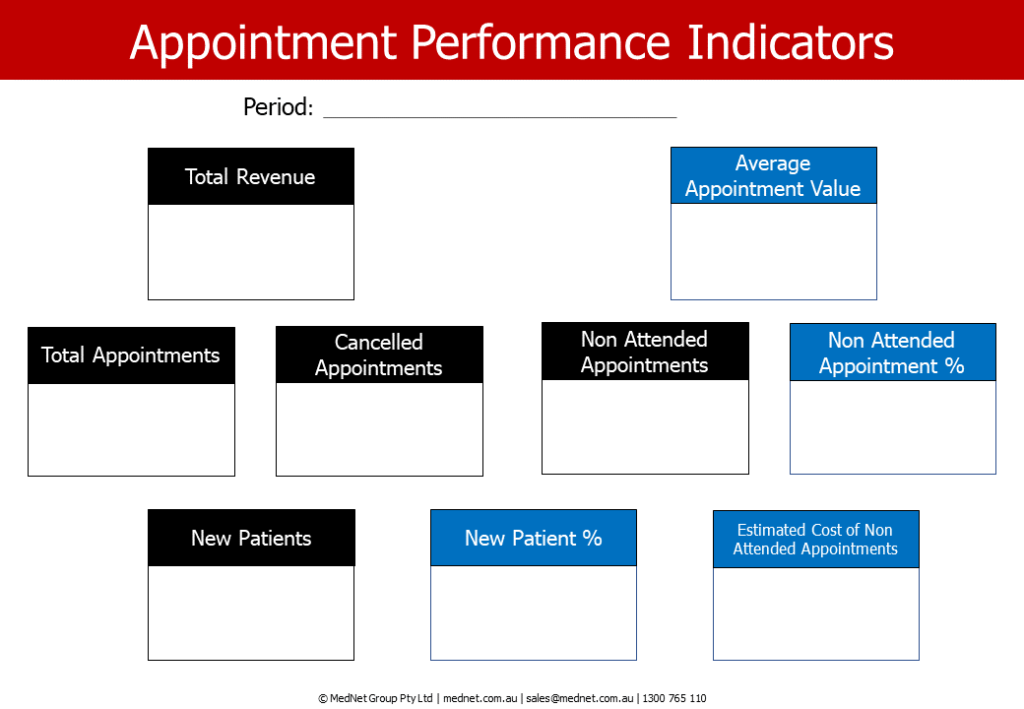 Appointment Performance Indicators

Period: ______________________________

Total Revenue

Average Appointment Value

Total Appointments

Cancelled Appointments

Non Attended Appointments

Non Attended Appointment %

New Patients

New Patient %

Estimated Cost of Non Attended Appointments

© MedNet Group Pty Ltd | mednet.com.au | sales@mednet.com.au | 1300 765 110